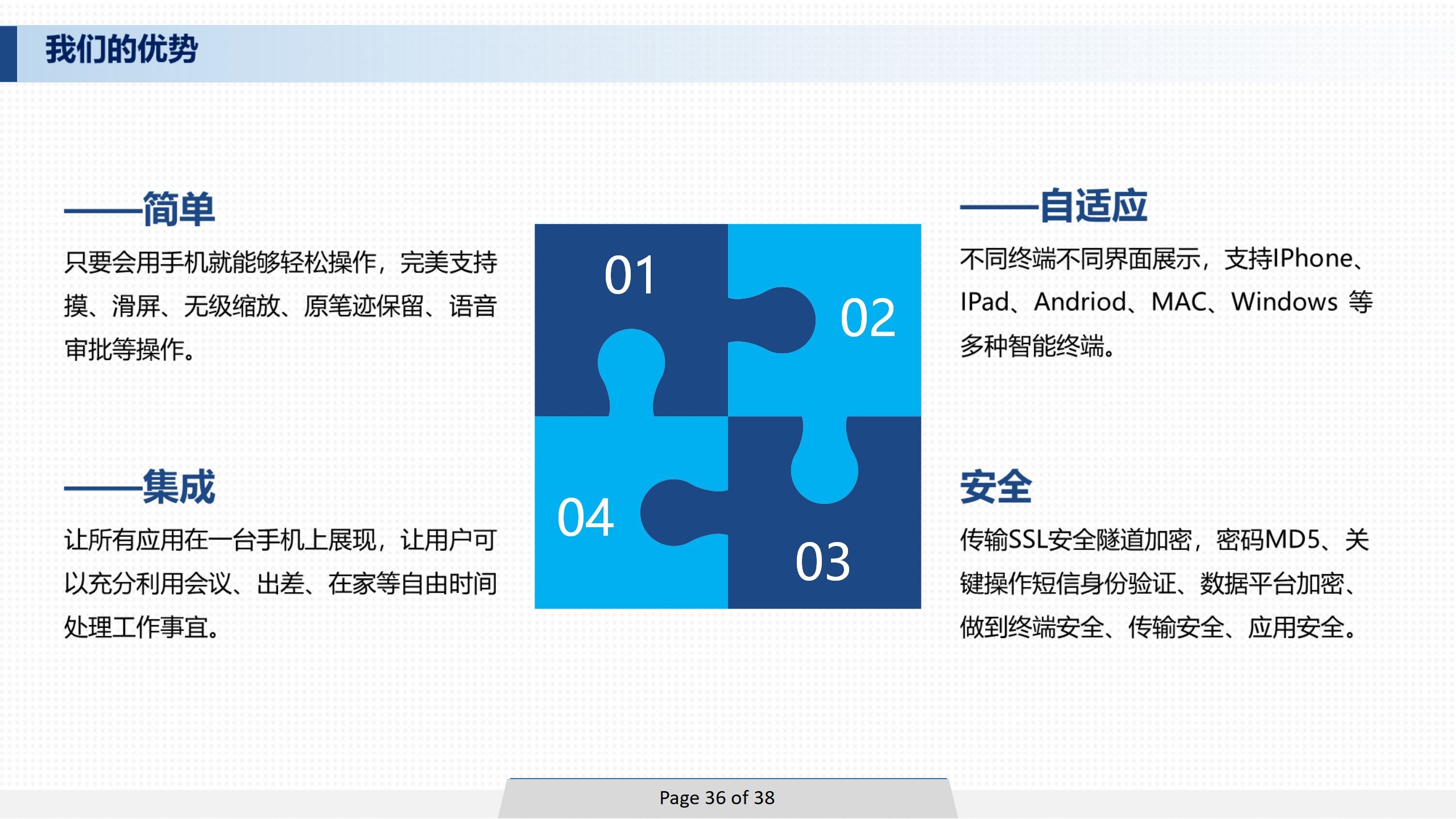 我们的优势

——简单

只要会用手机就能够轻松操作，完美支持摸、滑屏、无级缩放、原笔迹保留、语音审批等操作。

——集成

让所有应用在一台手机上展现，让用户可以充分利用会议、出差、在家等自由时间处理工作事宜。

01

02

04

03

——自适应

不同终端不同界面展示，支持IPhone、IPad、Andriod、MAC、Windows 等多种智能终端。

安全

传输SSL安全隧道加密，密码MD5、关键操作短信身份验证、数据平台加密、做到终端安全、传输安全、应用安全。

Page 36 of 38